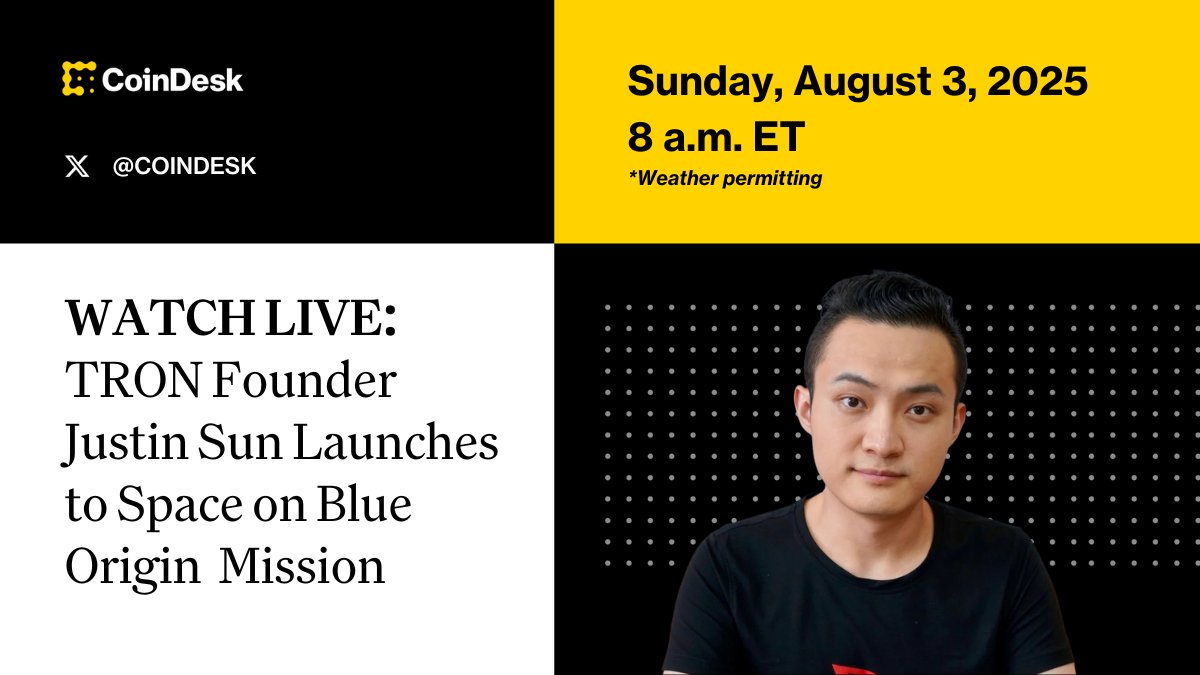 CoinDesk

@COINDESK

Sunday, August 3, 2025
8 a.m. ET
*Weather permitting

WATCH LIVE:
TRON Founder Justin Sun Launches to Space on Blue Origin Mission